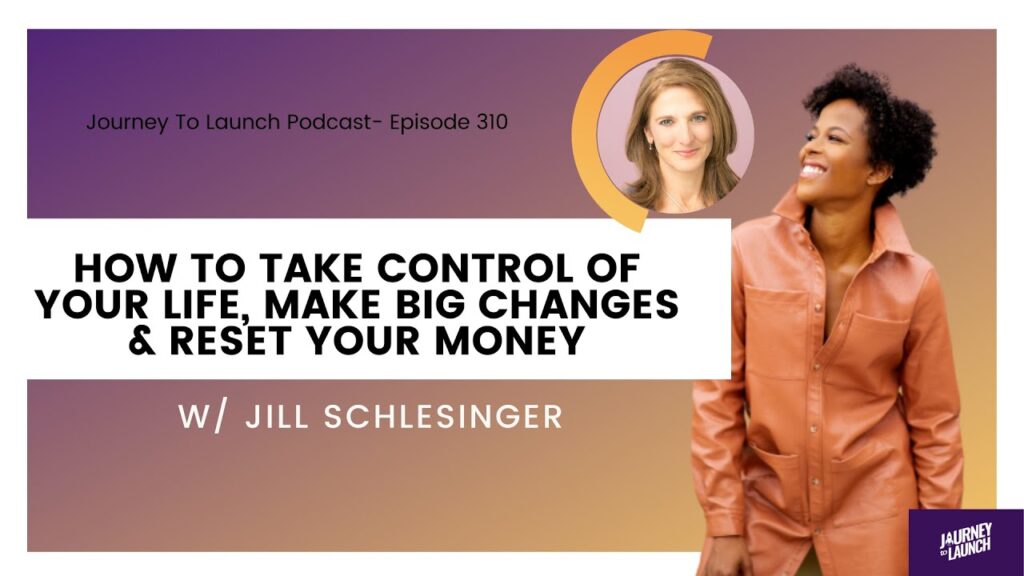 Journey To Launch Podcast- Episode 310

HOW TO TAKE CONTROL OF YOUR LIFE, MAKE BIG CHANGES & RESET YOUR MONEY

W/ JILL SCHLESINGER

JOURNEY TO LAUNCH